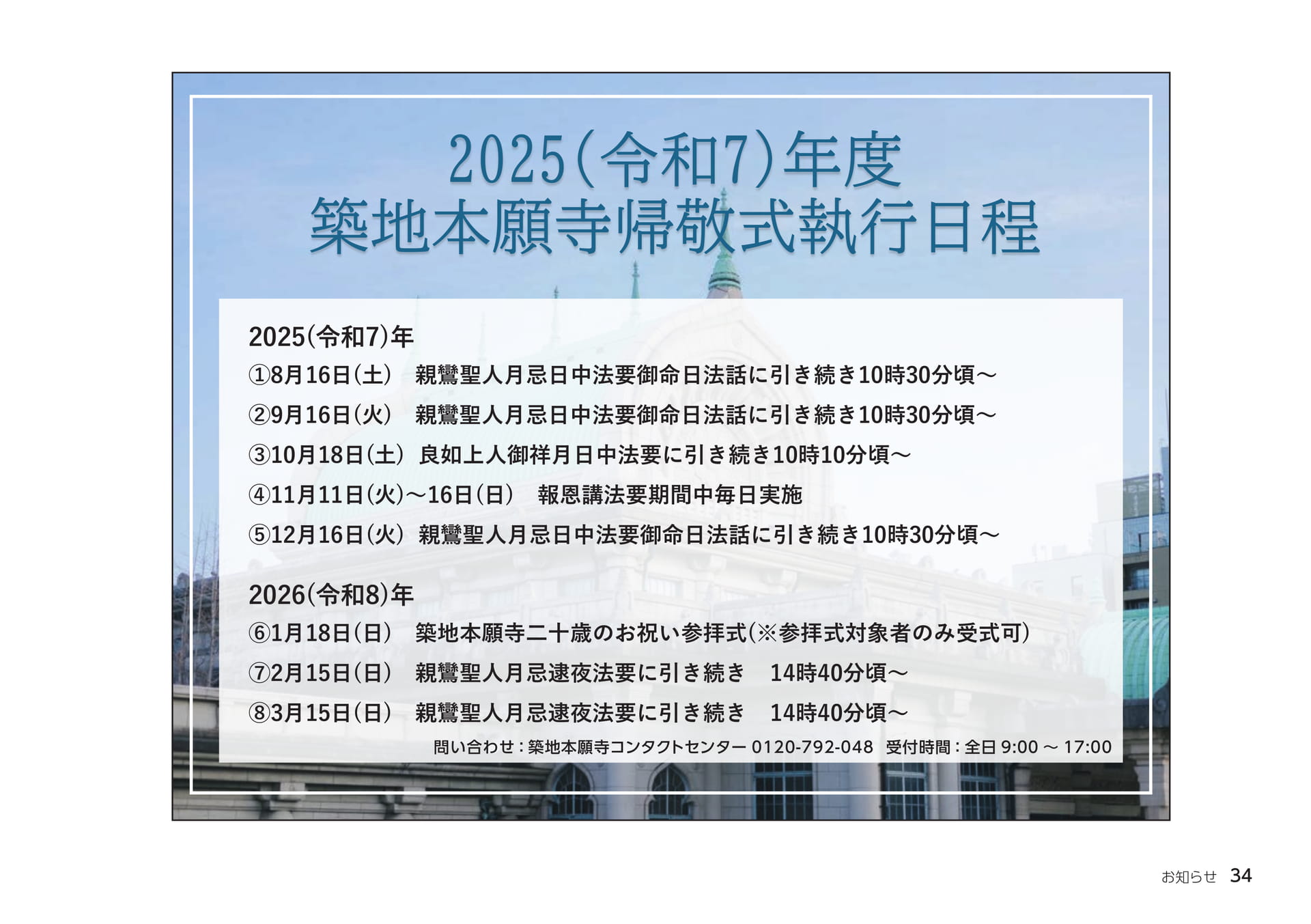 2025(令和7)年度
築地本願寺帰敬式執行日程

2025(令和7)年
①8月16日(土)　親鸞聖人月忌日中法要御命日法話に引き続き10時30分頃～
②9月16日(火)　親鸞聖人月忌日中法要御命日法話に引き続き10時30分頃～
③10月18日(土)　良如上人御祥月日中法要に引き続き10時10分頃～
④11月11日(火)～16日(日)　報恩講法要期間中毎日実施
⑤12月16日(火)　親鸞聖人月忌日中法要御命日法話に引き続き10時30分頃～

2026(令和8)年
⑥1月18日(日)　築地本願寺二十歳のお祝い参拝式(※参拝式対象者のみ受式可)
⑦2月15日(日)　親鸞聖人月忌逮夜法要に引き続き　14時40分頃～
⑧3月15日(日)　親鸞聖人月忌逮夜法要に引き続き　14時40分頃～
問い合わせ：築地本願寺コンタクトセンター 0120-792-048　受付時間：全日 9:00 ～ 17:00

お知らせ　34